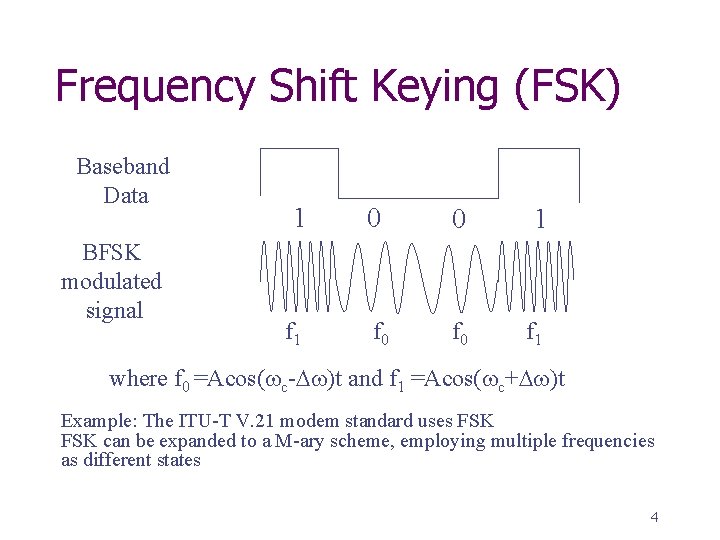 Frequency Shift Keying (FSK)

Baseband Data

1 0 0 1

BFSK modulated signal

$f_1$ $f_0$ $f_0$ $f_1$

where $f_0 = A\cos(\omega_c - \Delta\omega)t$ and $f_1 = A\cos(\omega_c + \Delta\omega)t$

Example: The ITU-T V.21 modem standard uses FSK
FSK can be expanded to a M-ary scheme, employing multiple frequencies as different states

4